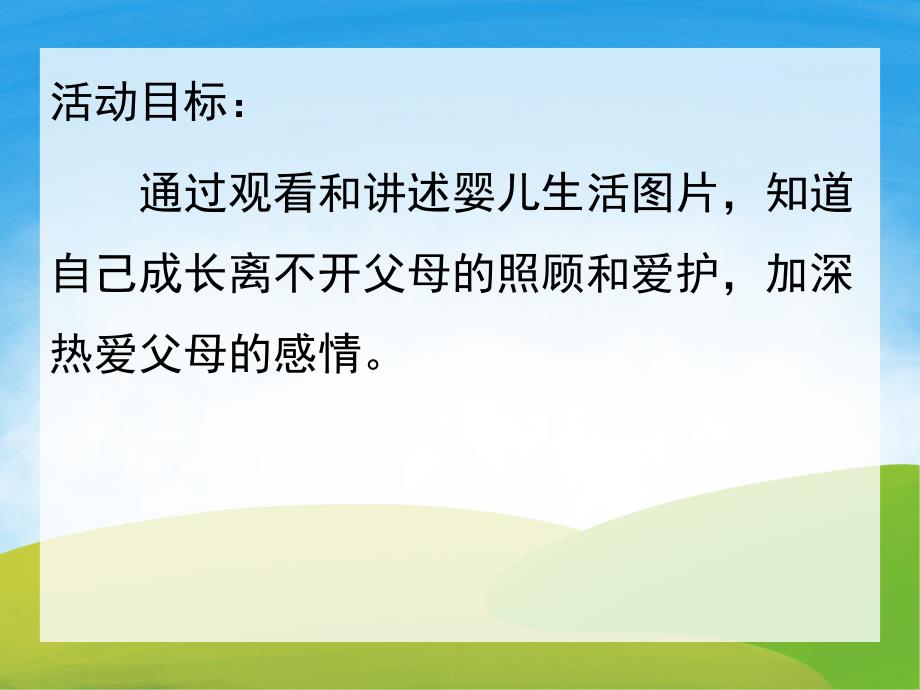 活动目标：

通过观看和讲述婴儿生活图片，知道自己成长离不开父母的照顾和爱护，加深热爱父母的感情。